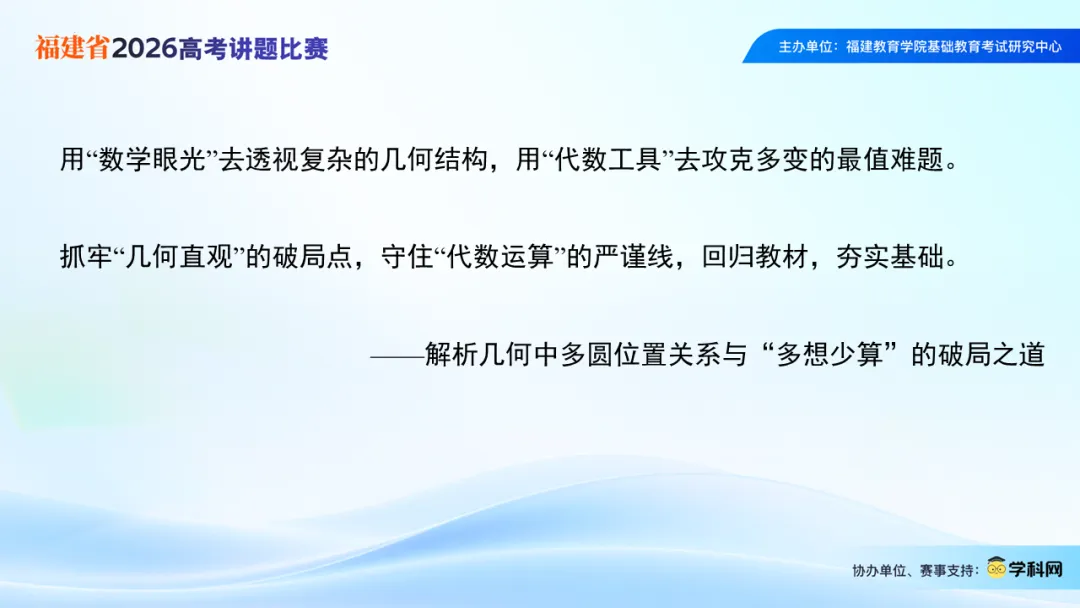 福建省2026高考讲题比赛

主办单位：福建教育学院基础教育考试研究中心

用“数学眼光”去透视复杂的几何结构，用“代数工具”去攻克多变的最值难题。

抓牢“几何直观”的破局点，守住“代数运算”的严谨线，回归教材，夯实基础。

——解析几何中多圆位置关系与“多想少算”的破局之道

协办单位、赛事支持：学科网